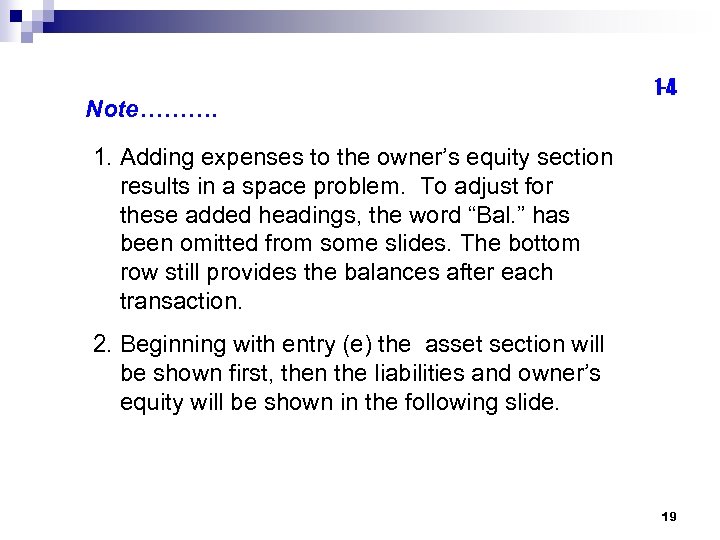 1-4

Note……….

1. Adding expenses to the owner’s equity section results in a space problem. To adjust for these added headings, the word “Bal.” has been omitted from some slides. The bottom row still provides the balances after each transaction.

2. Beginning with entry (e) the asset section will be shown first, then the liabilities and owner’s equity will be shown in the following slide.

19